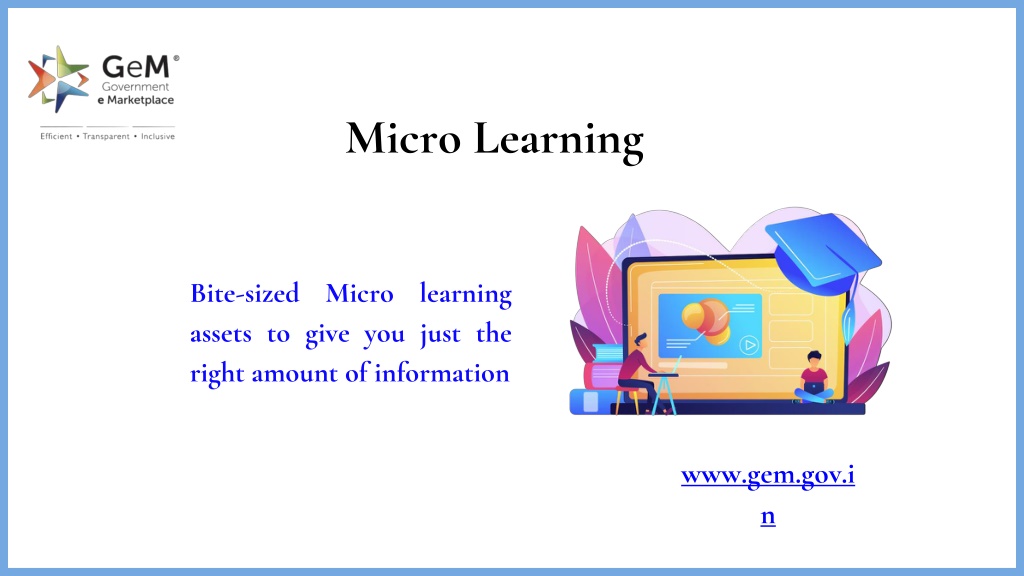 GeM®
Government
e Marketplace
Efficient • Transparent • Inclusive

Micro Learning

Bite-sized Micro learning assets to give you just the right amount of information

www.gem.gov.in